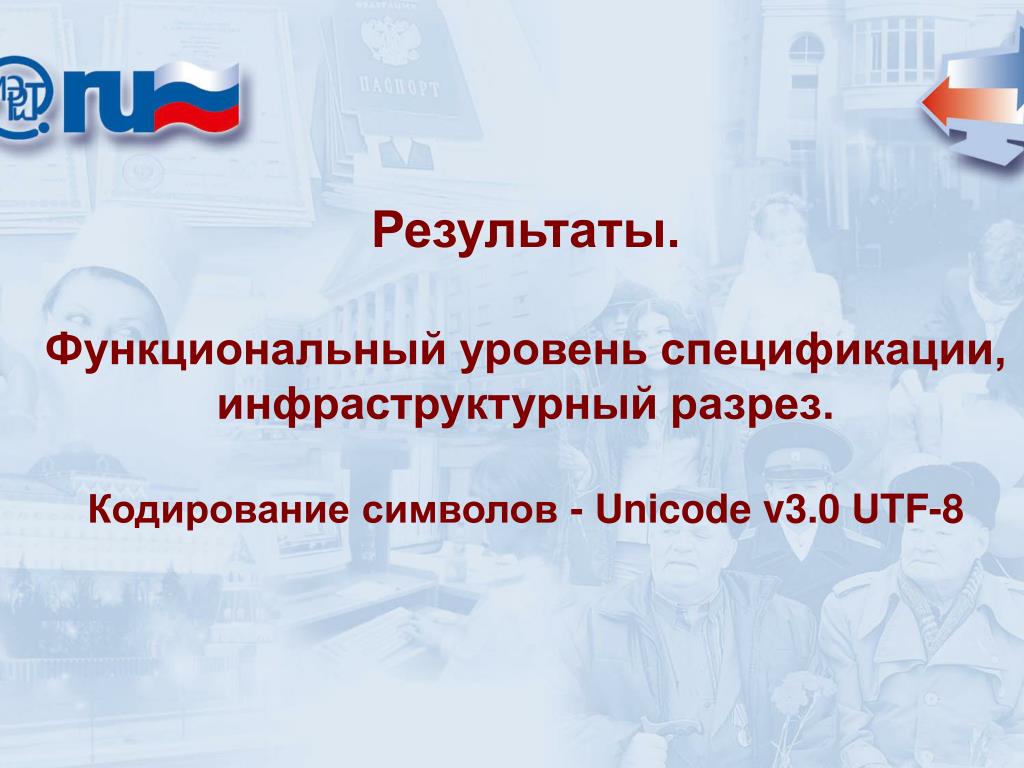 .ru

ПАСПОРТ

Результаты.

Функциональный уровень спецификации, инфраструктурный разрез.

Кодирование символов - Unicode v3.0 UTF-8